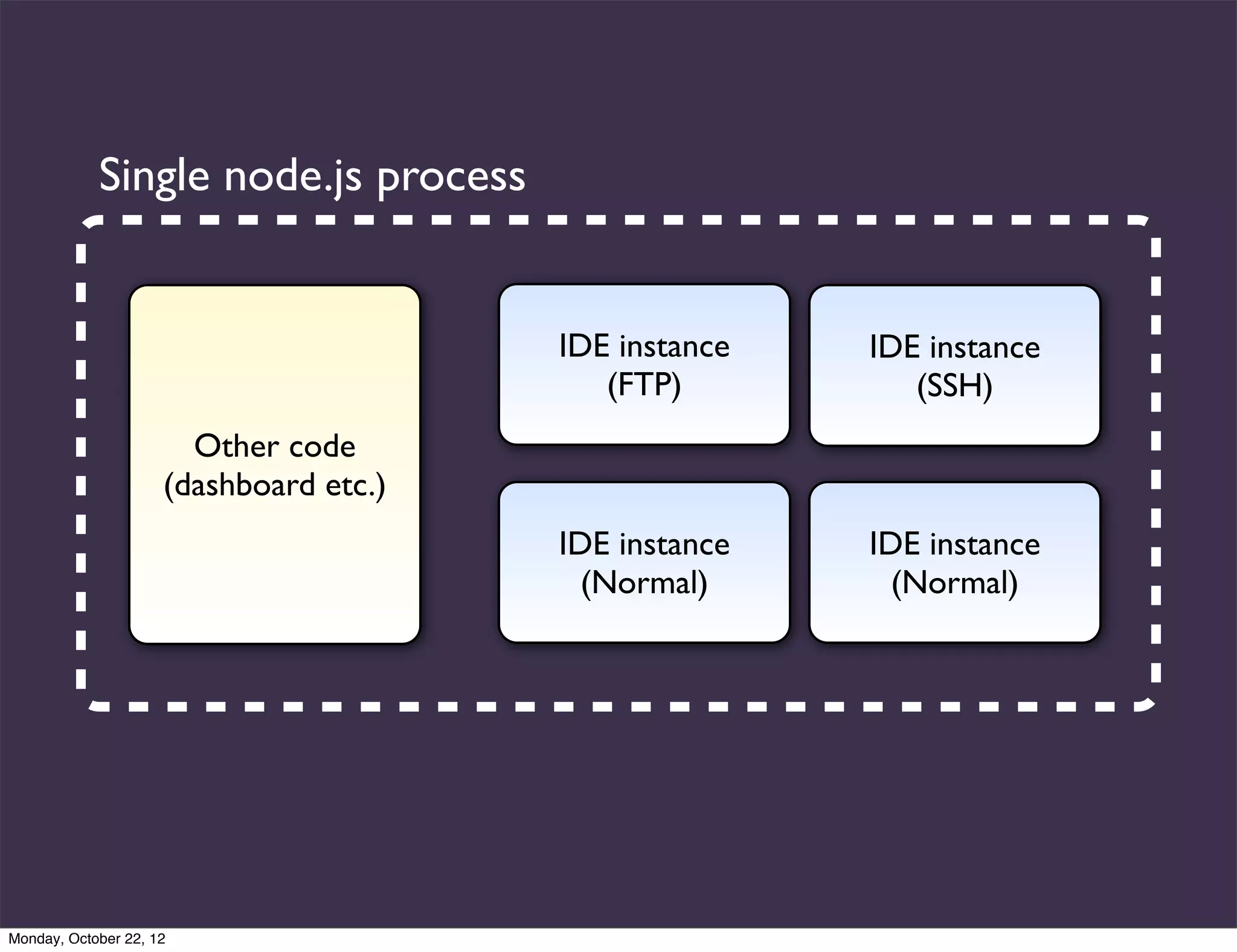 Single node.js process

Other code
(dashboard etc.)

IDE instance
(FTP)

IDE instance
(SSH)

IDE instance
(Normal)

IDE instance
(Normal)

Monday, October 22, 12